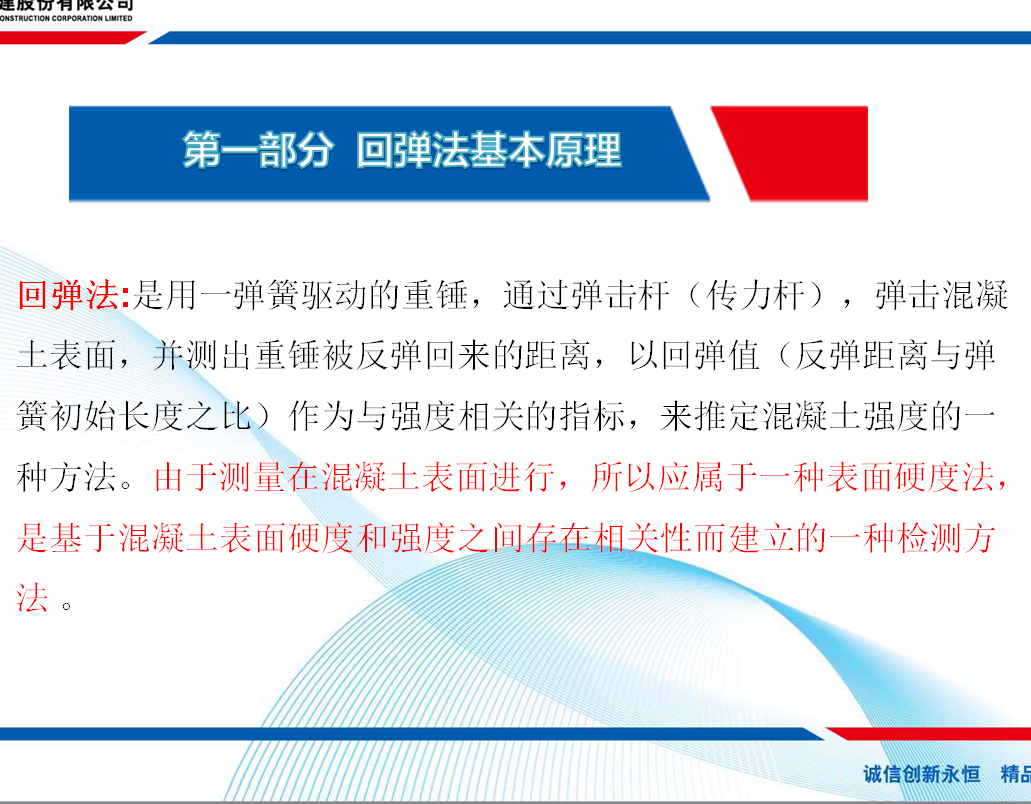 建股份有限公司
ONSTRUCTION CORPORATION LIMITED

第一部分 回弹法基本原理

回弹法:是用一弹簧驱动的重锤，通过弹击杆（传力杆），弹击混凝土表面，并测出重锤被反弹回来的距离，以回弹值（反弹距离与弹簧初始长度之比）作为与强度相关的指标，来推定混凝土强度的一种方法。由于测量在混凝土表面进行，所以应属于一种表面硬度法，是基于混凝土表面硬度和强度之间存在相关性而建立的一种检测方法 。

诚信创新永恒 精品